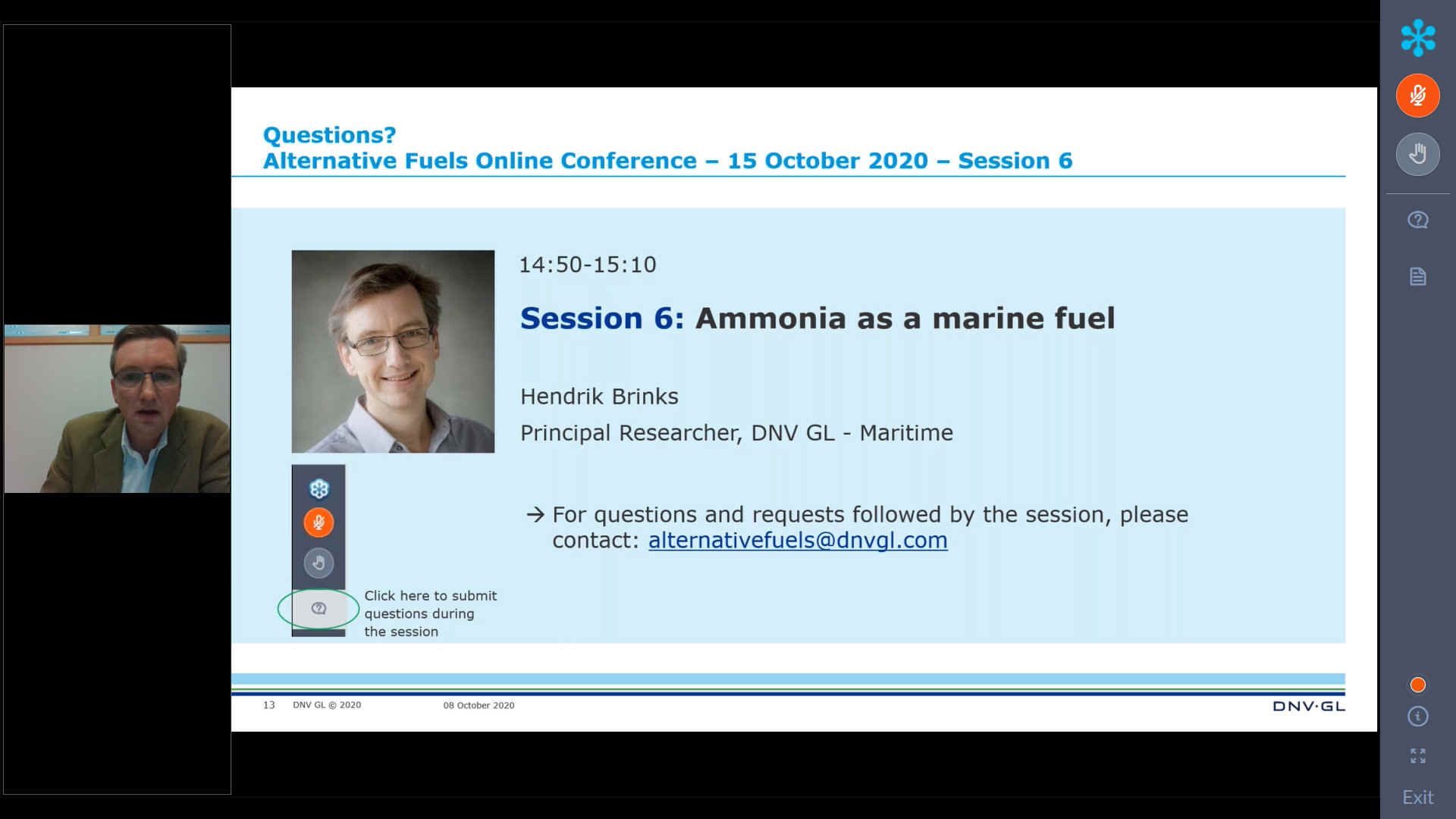 Questions?
Alternative Fuels Online Conference – 15 October 2020 – Session 6

14:50-15:10

Session 6: Ammonia as a marine fuel

Hendrik Brinks

Principal Researcher, DNV GL - Maritime

→ For questions and requests followed by the session, please contact: alternativefuels@dnvgl.com

Click here to submit questions during the session

13 DNV GL © 2020 08 October 2020

DNV·GL

Exit